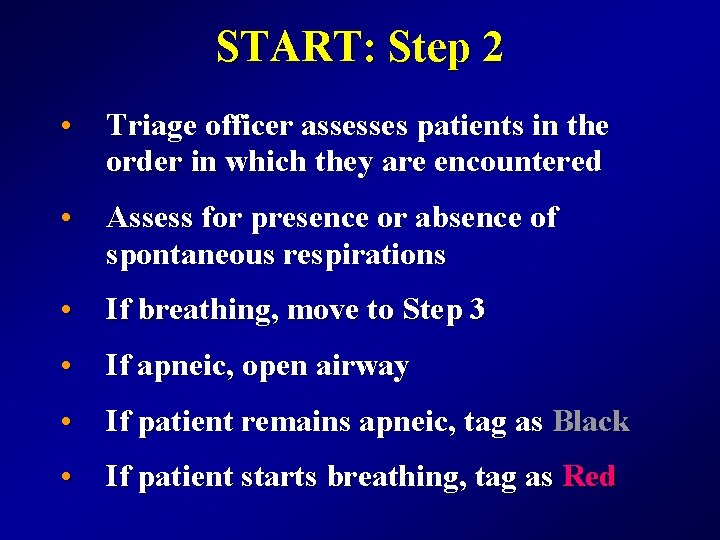 START: Step 2

• Triage officer assesses patients in the order in which they are encountered

• Assess for presence or absence of spontaneous respirations

• If breathing, move to Step 3

• If apneic, open airway

• If patient remains apneic, tag as Black

• If patient starts breathing, tag as Red